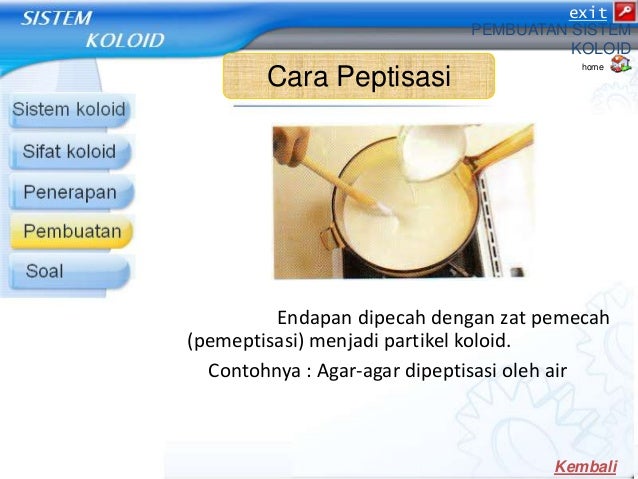 SISTEM KOLOID

exit

PEMBUATAN SISTEM KOLOID

home

Cara Peptisasi

Sistem koloid

Sifat koloid

Penerapan

Pembuatan

Soal

Endapan dipecah dengan zat pemecah (pemeptisasi) menjadi partikel koloid.

Contohnya : Agar-agar dipeptisasi oleh air

Kembali